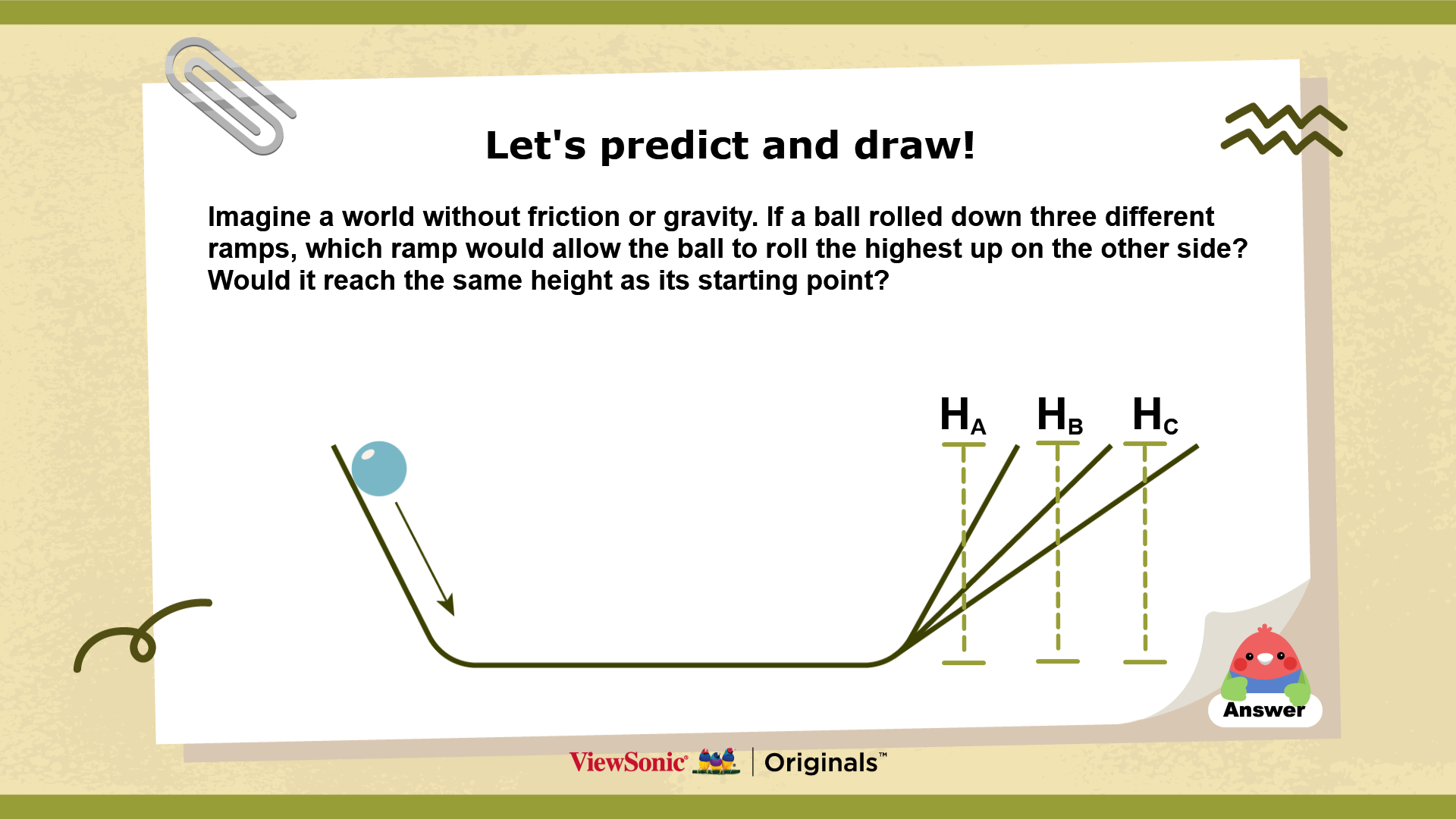 Let's predict and draw!

Imagine a world without friction or gravity. If a ball rolled down three different ramps, which ramp would allow the ball to roll the highest up on the other side? Would it reach the same height as its starting point?

$H_A$ $H_B$ $H_C$

Answer

ViewSonic® | Originals™